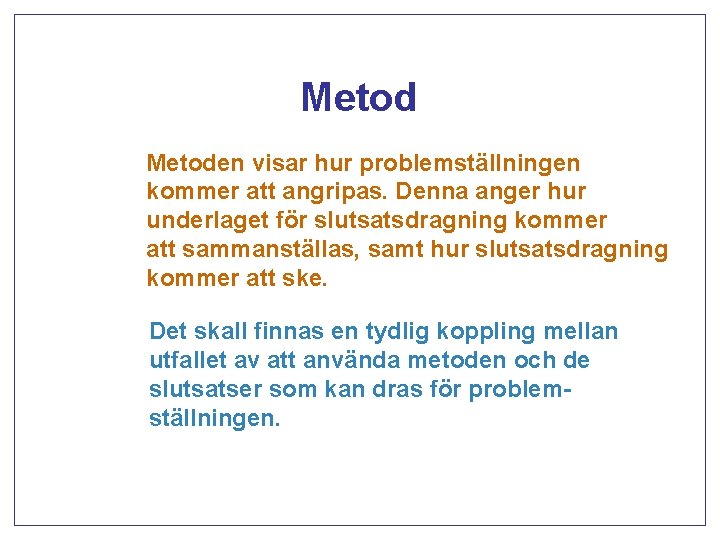 Metod

Metoden visar hur problemställningen kommer att angripas. Denna anger hur underlaget för slutsatsdragning kommer att sammanställas, samt hur slutsatsdragning kommer att ske.

Det skall finnas en tydlig koppling mellan utfallet av att använda metoden och de slutsatser som kan dras för problemställningen.